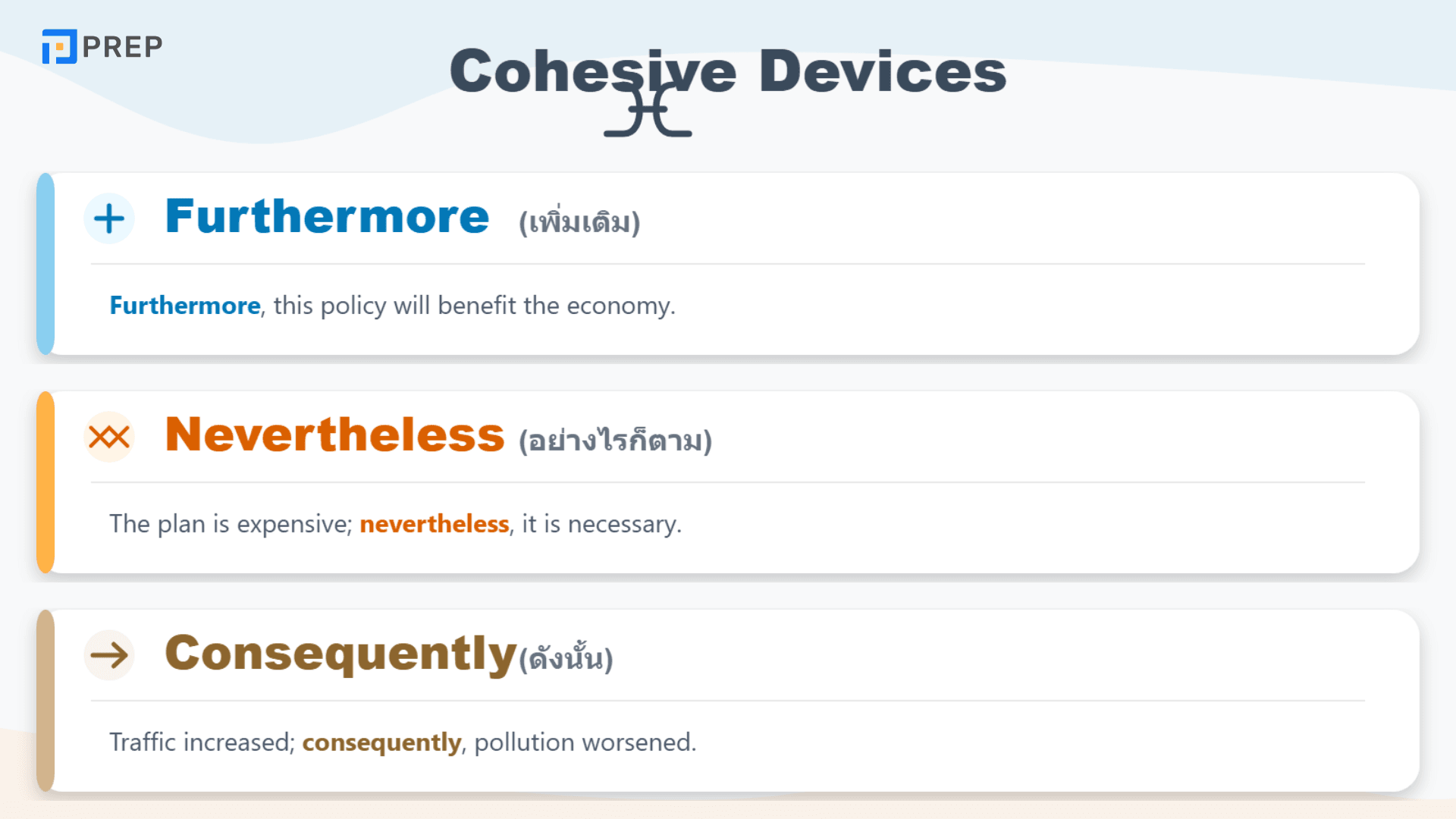 PREP

Cohesive Devices

Furthermore (เพิ่มเติม)

Furthermore, this policy will benefit the economy.

Nevertheless (อย่างไรก็ตาม)

The plan is expensive; nevertheless, it is necessary.

Consequently(ดังนั้น)

Traffic increased; consequently, pollution worsened.